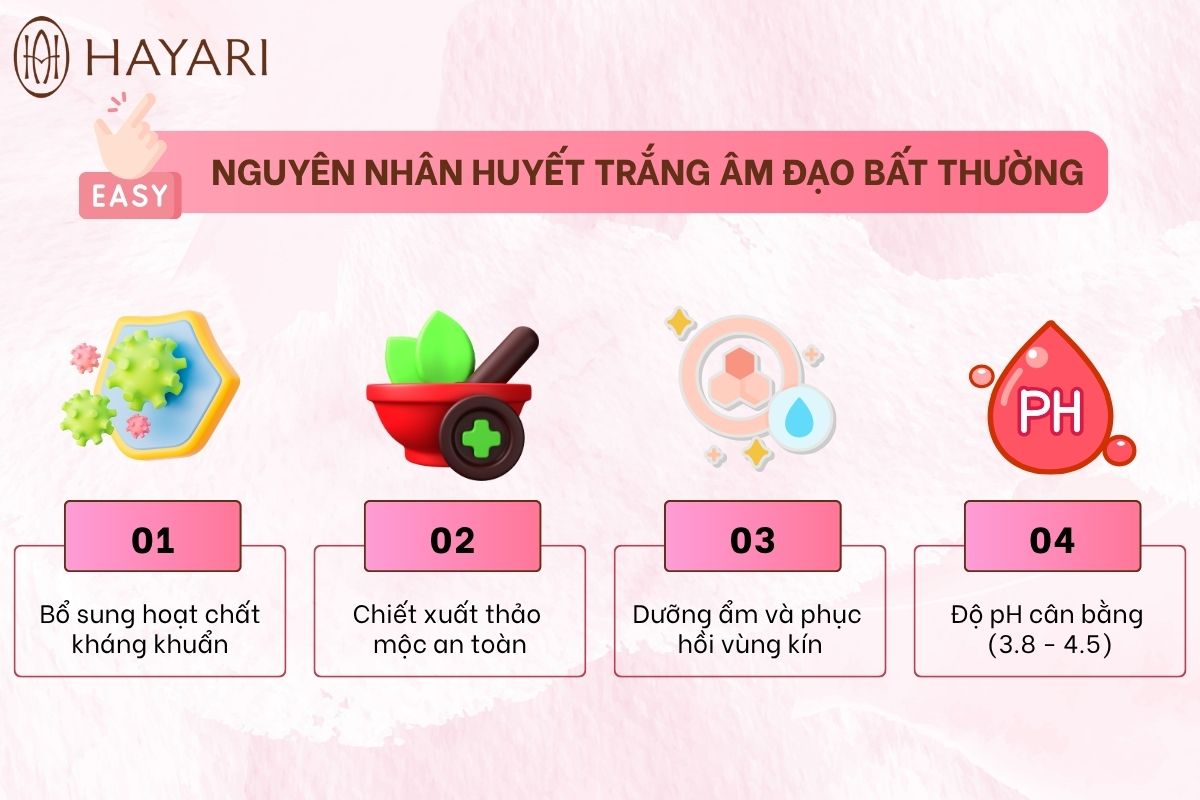 HAYARI

EASY

NGUYÊN NHÂN HUYẾT TRẮNG ÂM ĐẠO BẤT THƯỜNG

PH

01

Bổ sung hoạt chất kháng khuẩn

02

Chiết xuất thảo mộc an toàn

03

Dưỡng ẩm và phục hồi vùng kín

04

Độ pH cân bằng (3.8 - 4.5)